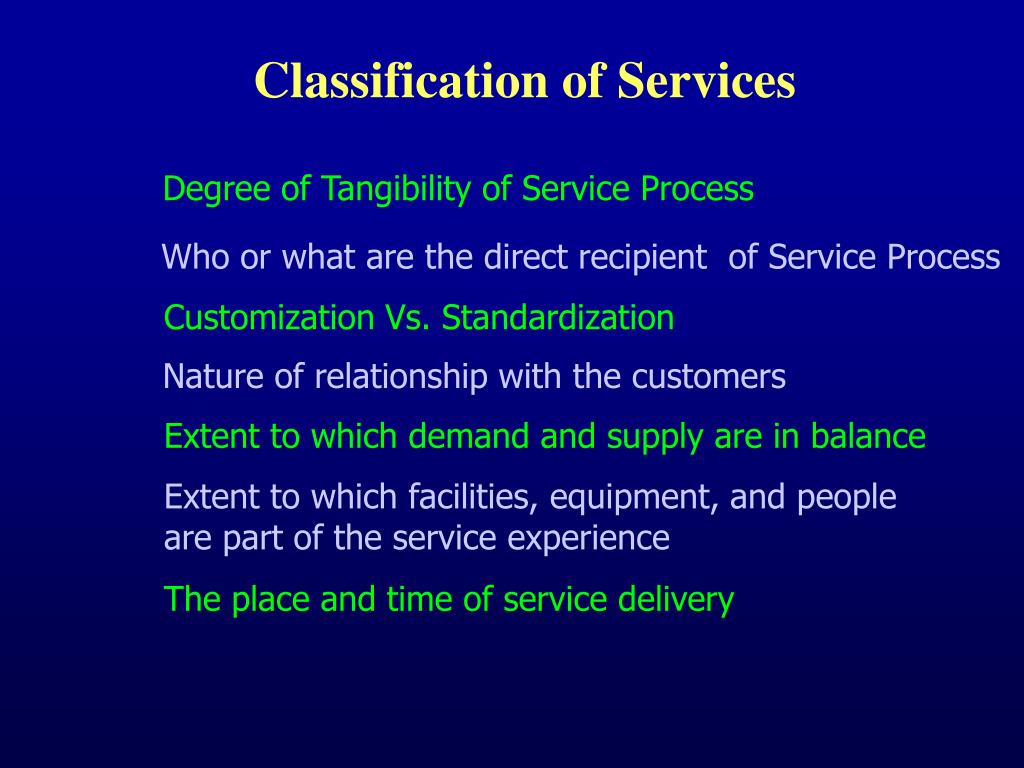 Classification of Services

Degree of Tangibility of Service Process

Who or what are the direct recipient of Service Process

Customization Vs. Standardization

Nature of relationship with the customers

Extent to which demand and supply are in balance

Extent to which facilities, equipment, and people are part of the service experience

The place and time of service delivery